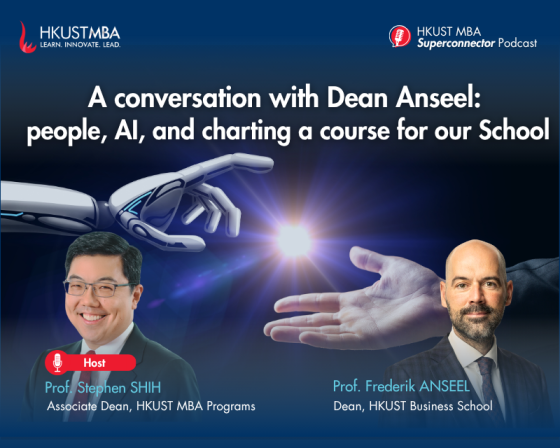 HKUSTMBA
LEARN. INNOVATE. LEAD.

HKUST MBA
Superconnector Podcast

A conversation with Dean Anseel: people, AI, and charting a course for our School

Host
Prof. Stephen SHIH
Associate Dean, HKUST MBA Programs

Prof. Frederik ANSEEL
Dean, HKUST Business School